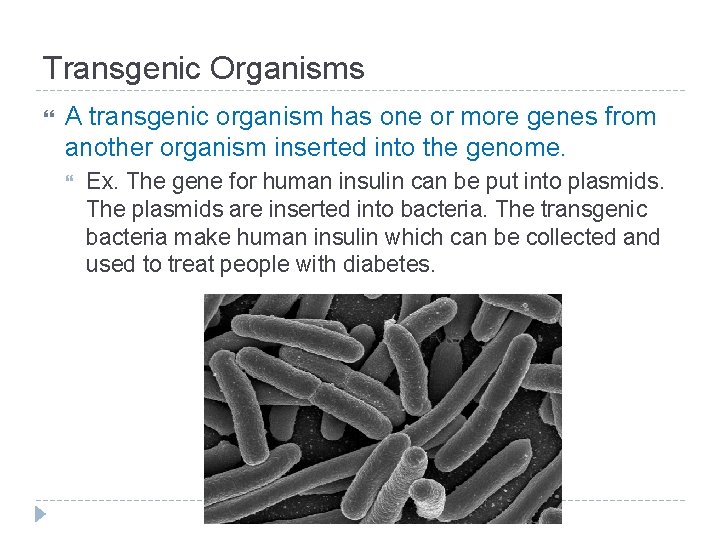 Transgenic Organisms

A transgenic organism has one or more genes from another organism inserted into the genome.

Ex. The gene for human insulin can be put into plasmids. The plasmids are inserted into bacteria. The transgenic bacteria make human insulin which can be collected and used to treat people with diabetes.